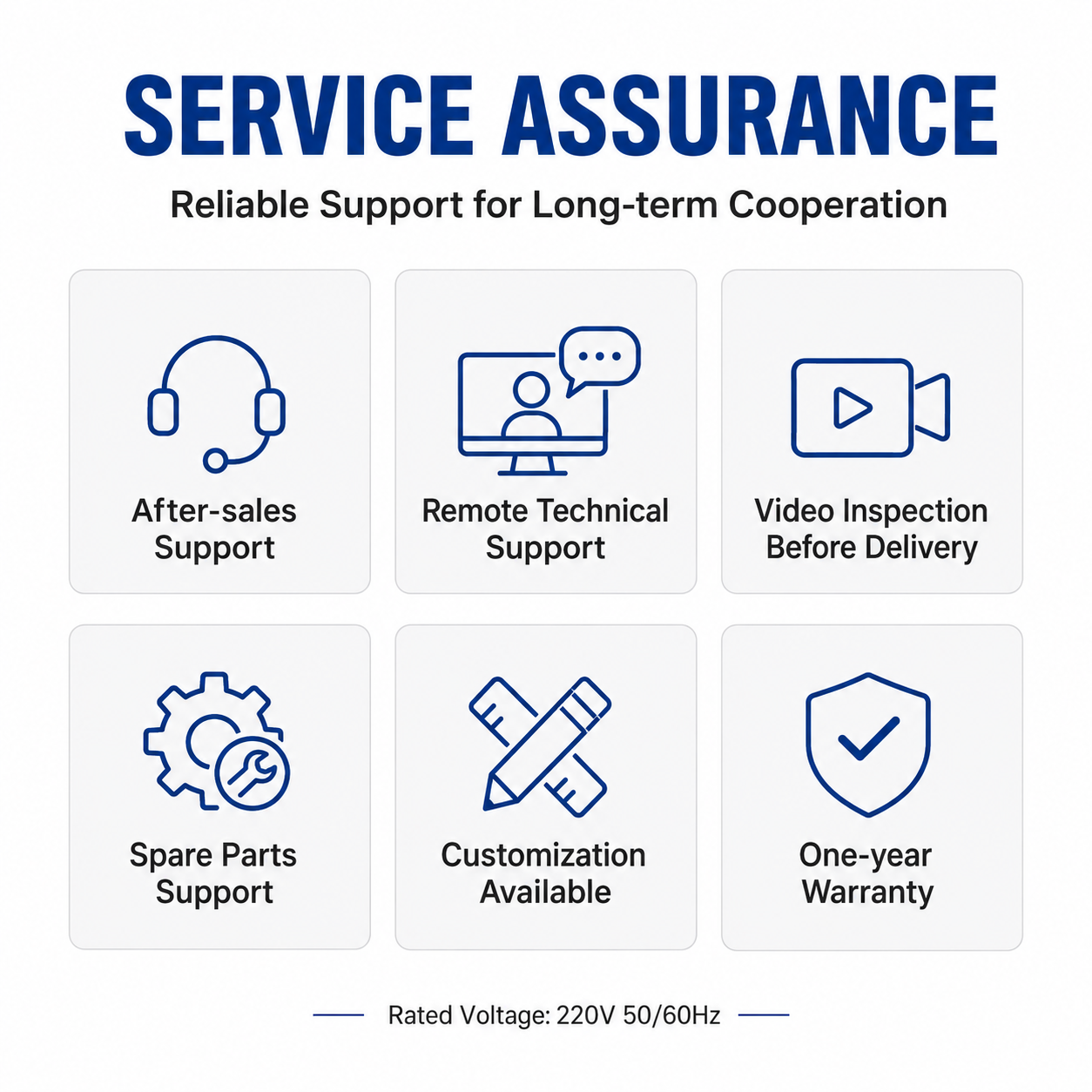 SERVICE ASSURANCE

Reliable Support for Long-term Cooperation

After-sales Support

Remote Technical Support

Video Inspection Before Delivery

Spare Parts Support

Customization Available

One-year Warranty

Rated Voltage: 220V 50/60Hz